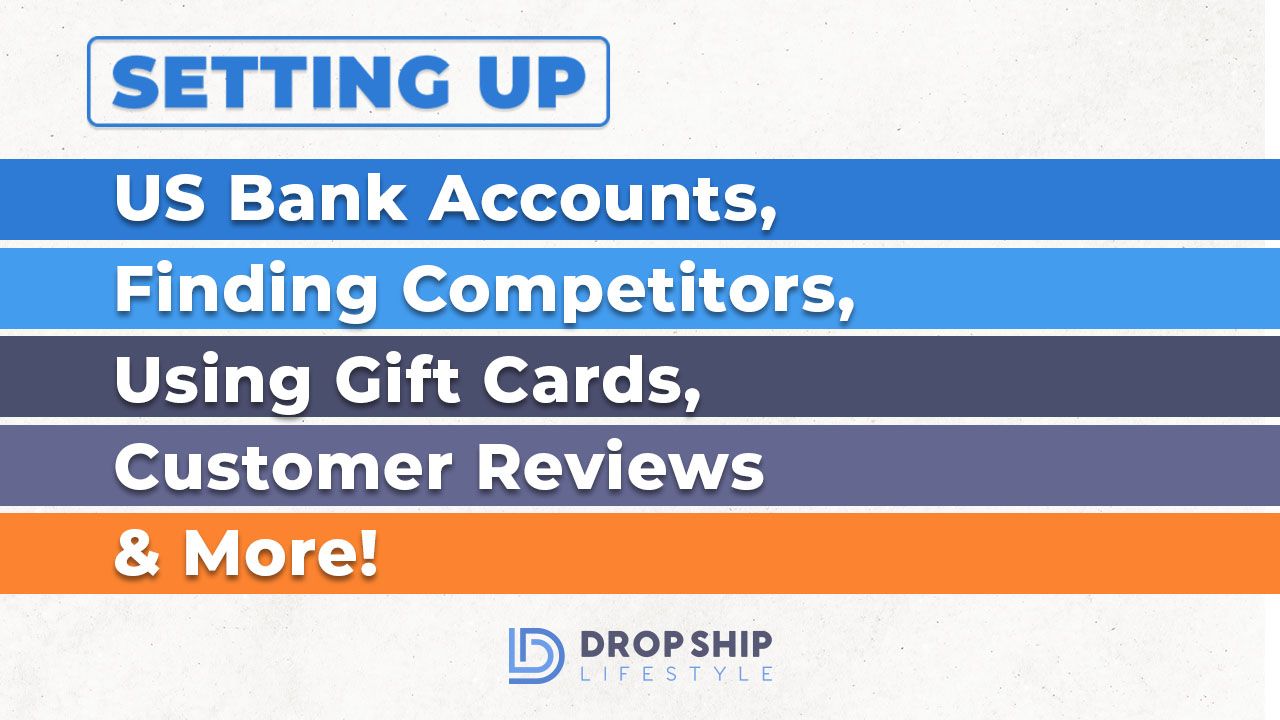 SETTING UP

US Bank Accounts,
Finding Competitors,
Using Gift Cards,
Customer Reviews
& More!

DROP SHIP
LIFESTYLE